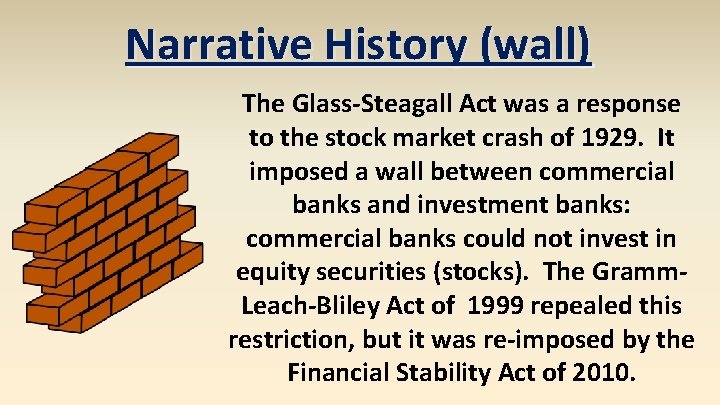 Narrative History (wall)

The Glass-Steagall Act was a response to the stock market crash of 1929. It imposed a wall between commercial banks and investment banks: commercial banks could not invest in equity securities (stocks). The Gramm-Leach-Bliley Act of 1999 repealed this restriction, but it was re-imposed by the Financial Stability Act of 2010.